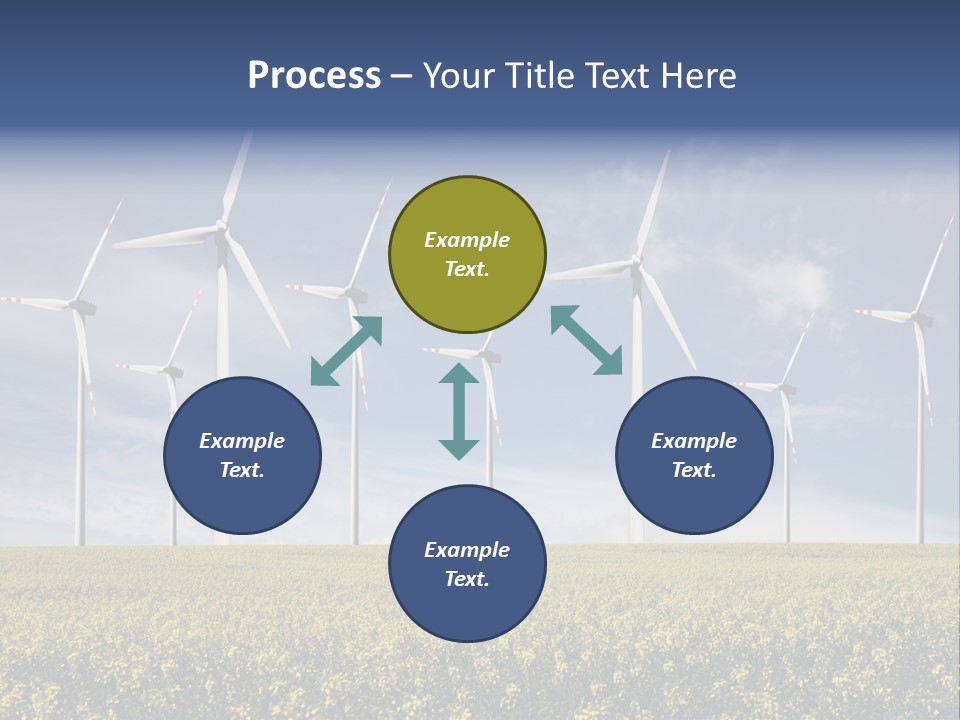 Process – Your Title Text Here

Example Text.

Example Text.

Example Text.

Example Text.